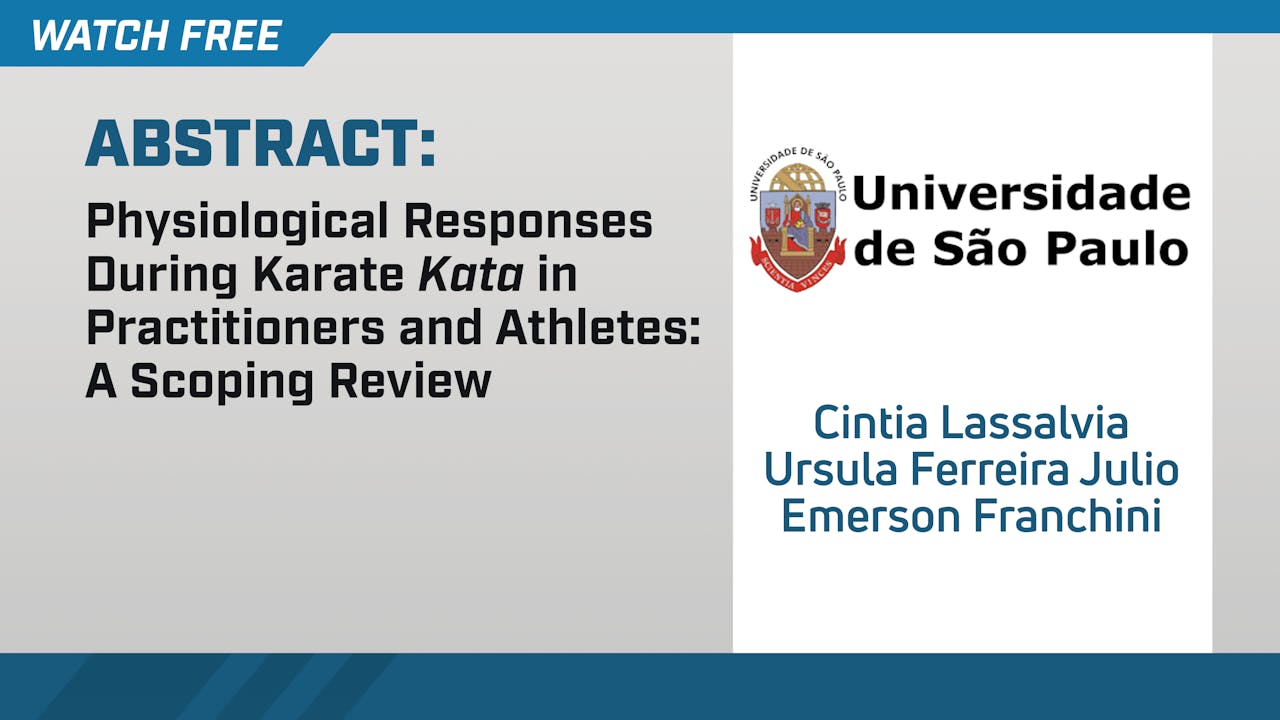 WATCH FREE

ABSTRACT:

Physiological Responses During Karate Kata in Practitioners and Athletes: A Scoping Review

UNIVERSIDADE DE SÃO PAULO
SCIENTIA VINCES

Universidade de São Paulo

Cintia Lassalvia
Ursula Ferreira Julio
Emerson Franchini